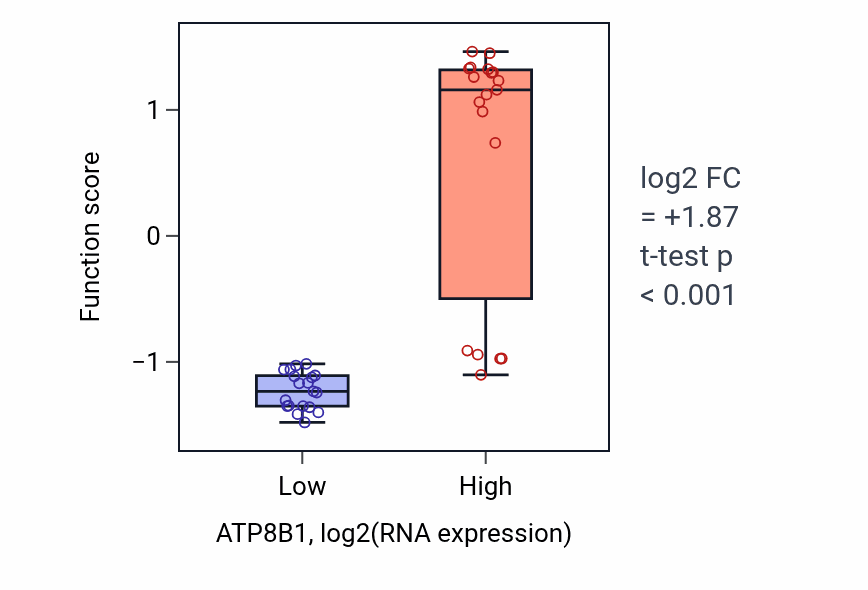 Function score

1

0

−1

Low

High

ATP8B1, log2(RNA expression)

log2 FC
= +1.87
t-test p
< 0.001